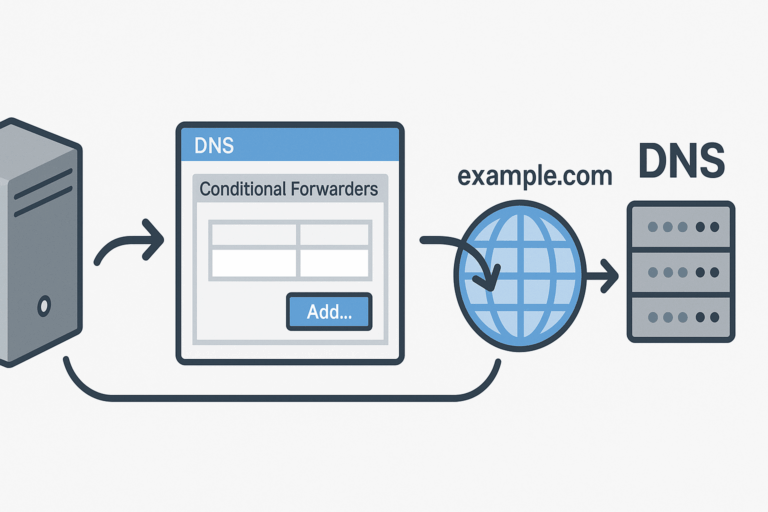 DNS

Conditional Forwarders

Add...

example.com

DNS